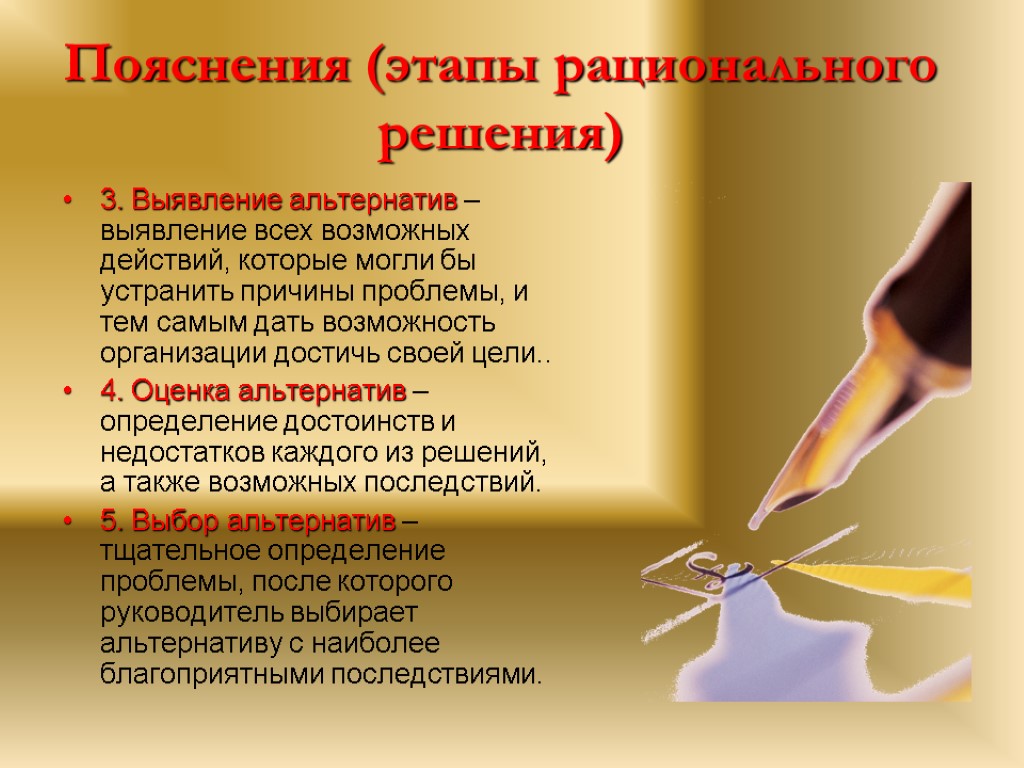 Пояснения (этапы рационального решения)

• 3. Выявление альтернатив – выявление всех возможных действий, которые могли бы устранить причины проблемы, и тем самым дать возможность организации достичь своей цели..

• 4. Оценка альтернатив – определение достоинств и недостатков каждого из решений, а также возможных последствий.

• 5. Выбор альтернатив – тщательное определение проблемы, после которого руководитель выбирает альтернативу с наиболее благоприятными последствиями.